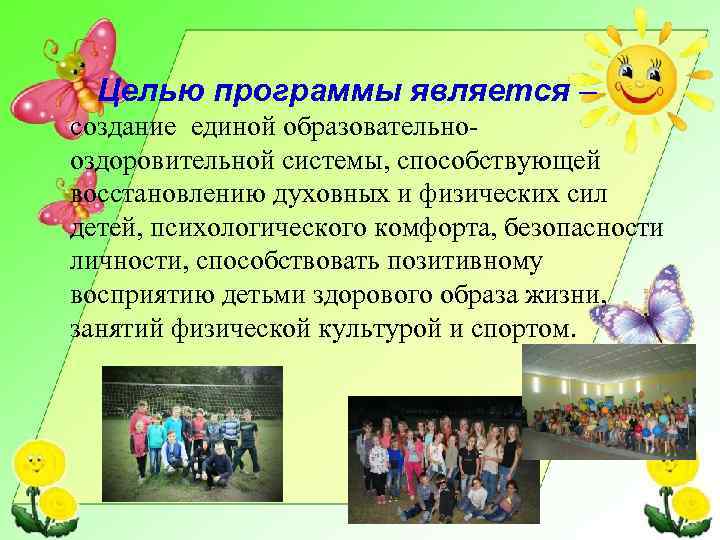 Целью программы является – создание единой образовательно-оздоровительной системы, способствующей восстановлению духовных и физических сил детей, психологического комфорта, безопасности личности, способствовать позитивному восприятию детьми здорового образа жизни, занятий физической культурой и спортом.